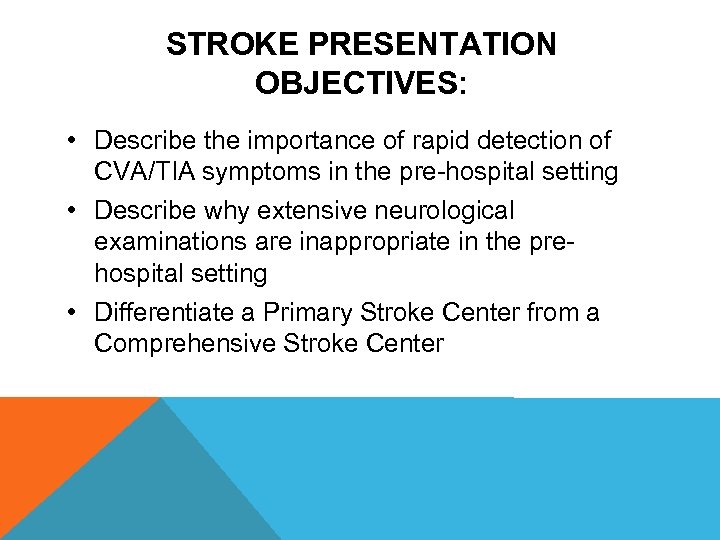 STROKE PRESENTATION OBJECTIVES:

• Describe the importance of rapid detection of CVA/TIA symptoms in the pre-hospital setting

• Describe why extensive neurological examinations are inappropriate in the pre-hospital setting

• Differentiate a Primary Stroke Center from a Comprehensive Stroke Center